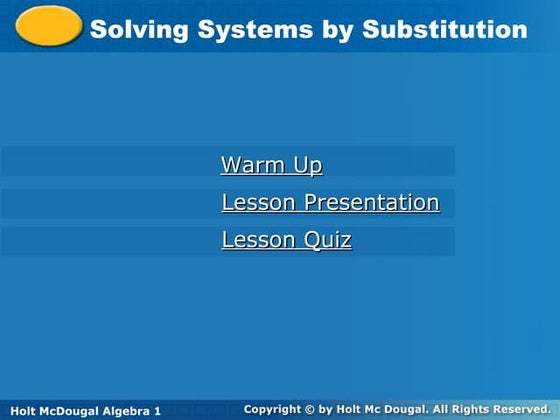 Solving Systems by Substitution

Warm Up
Lesson Presentation
Lesson Quiz

Holt McDougal Algebra 1

Copyright © by Holt Mc Dougal. All Rights Reserved.